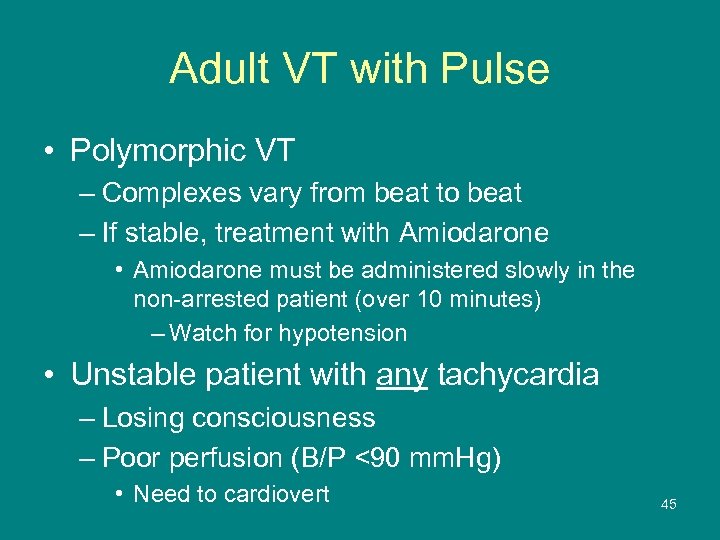 Adult VT with Pulse

• Polymorphic VT
– Complexes vary from beat to beat
– If stable, treatment with Amiodarone
• Amiodarone must be administered slowly in the non-arrested patient (over 10 minutes)
– Watch for hypotension

• Unstable patient with any tachycardia
– Losing consciousness
– Poor perfusion (B/P <90 mmHg)
• Need to cardiovert

45